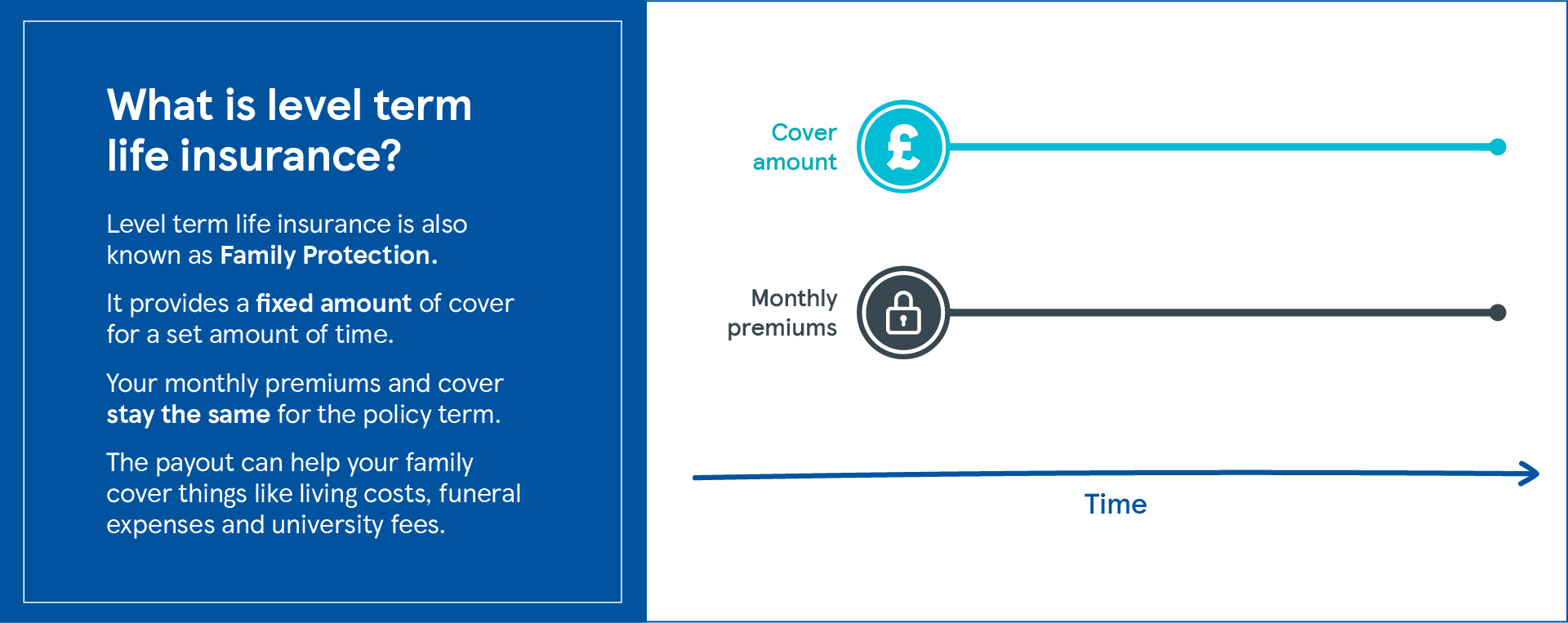 What is level term life insurance?

Level term life insurance is also known as Family Protection.

It provides a fixed amount of cover for a set amount of time.

Your monthly premiums and cover stay the same for the policy term.

The payout can help your family cover things like living costs, funeral expenses and university fees.

Cover amount

£

Monthly premiums

Time